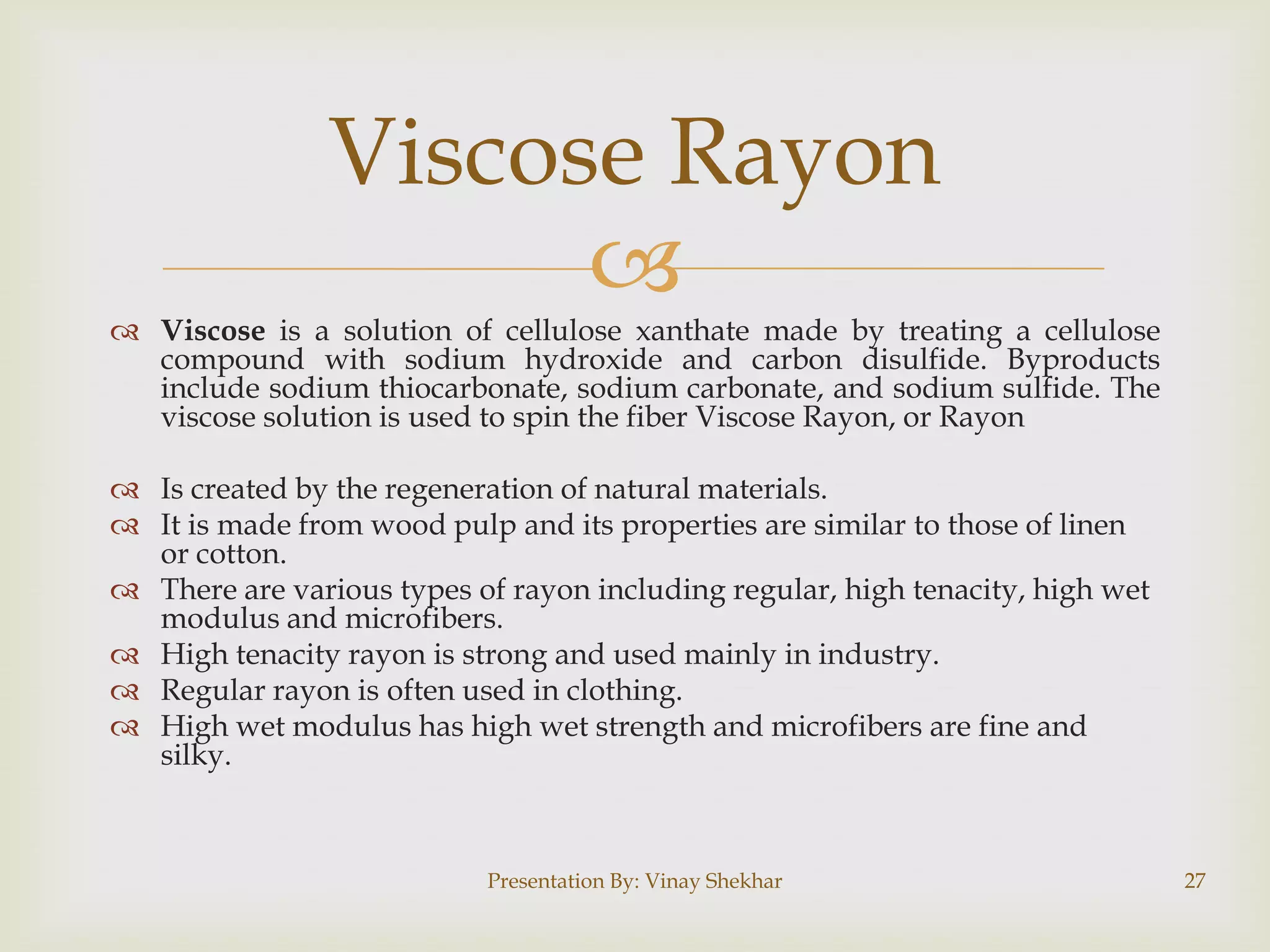 Viscose Rayon

Viscose is a solution of cellulose xanthate made by treating a cellulose compound with sodium hydroxide and carbon disulfide. Byproducts include sodium thiocarbonate, sodium carbonate, and sodium sulfide. The viscose solution is used to spin the fiber Viscose Rayon, or Rayon

Is created by the regeneration of natural materials.
It is made from wood pulp and its properties are similar to those of linen or cotton.
There are various types of rayon including regular, high tenacity, high wet modulus and microfibers.
High tenacity rayon is strong and used mainly in industry.
Regular rayon is often used in clothing.
High wet modulus has high wet strength and microfibers are fine and silky.

Presentation By: Vinay Shekhar

27